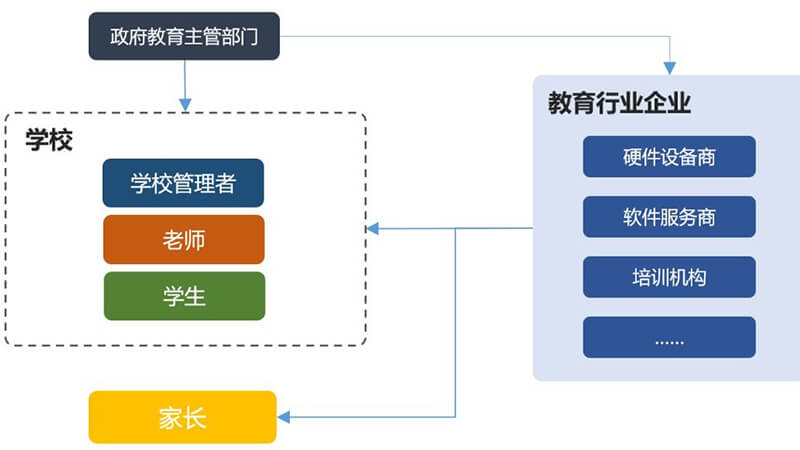 政府教育主管部门

学校

学校管理者

老师

学生

家长

教育行业企业

硬件设备商

软件服务商

培训机构

......